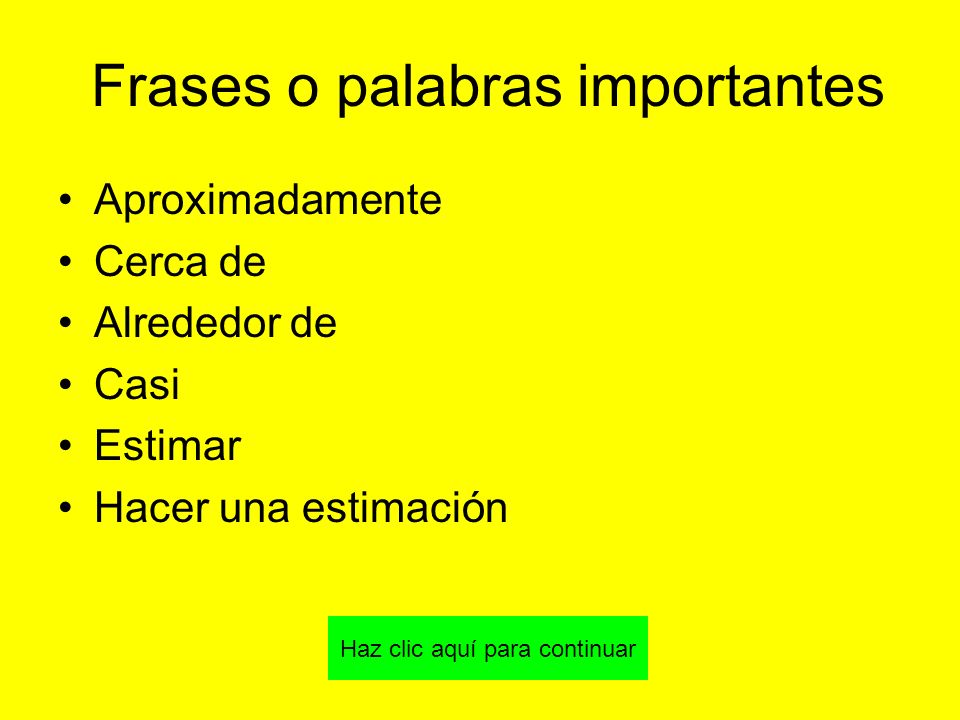 Frases o palabras importantes

• Aproximadamente
• Cerca de
• Alrededor de
• Casi
• Estimar
• Hacer una estimación

Haz clic aquí para continuar